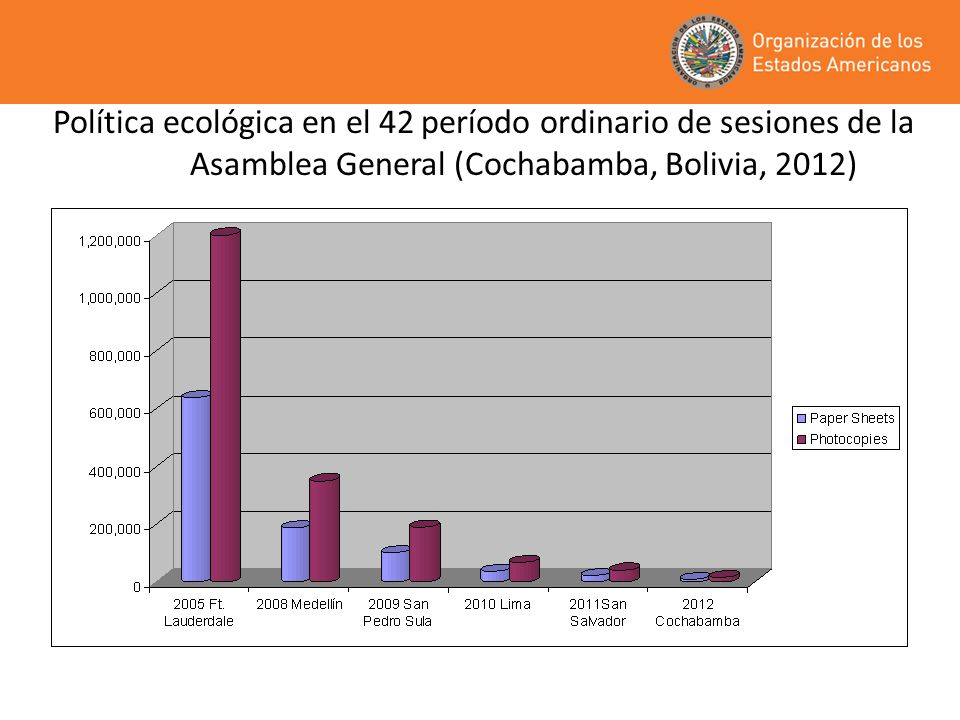 Organización de los Estados Americanos

Política ecológica en el 42 período ordinario de sesiones de la Asamblea General (Cochabamba, Bolivia, 2012)

1,200,000
1,000,000
800,000
600,000
400,000
200,000
0

2005 Ft. Lauderdale
2008 Medellín
2009 San Pedro Sula
2010 Lima
2011San Salvador
2012 Cochabamba

Paper Sheets
Photocopies